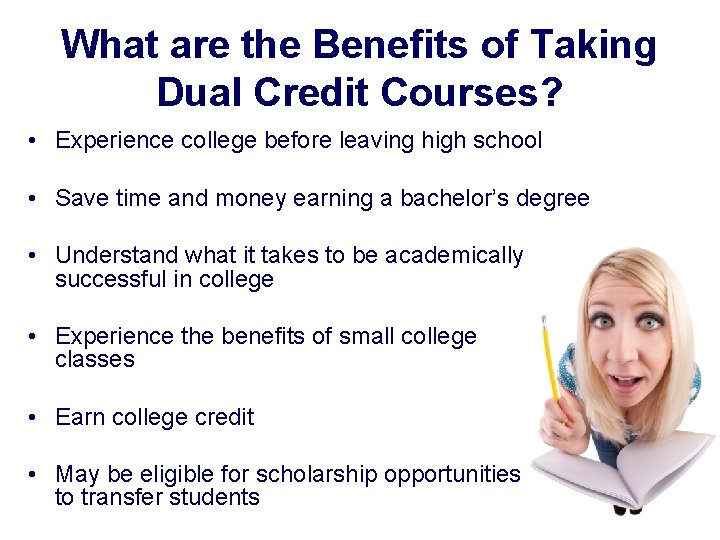 What are the Benefits of Taking Dual Credit Courses?

• Experience college before leaving high school

• Save time and money earning a bachelor's degree

• Understand what it takes to be academically successful in college

• Experience the benefits of small college classes

• Earn college credit

• May be eligible for scholarship opportunities to transfer students